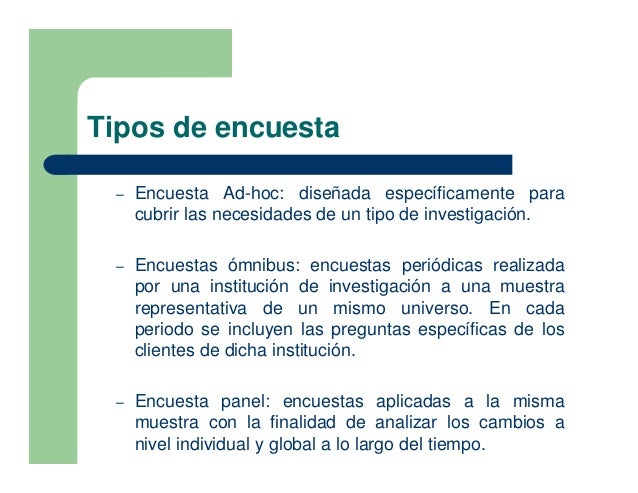 Tipos de encuesta

– Encuesta Ad-hoc: diseñada específicamente para cubrir las necesidades de un tipo de investigación.

– Encuestas ómnibus: encuestas periódicas realizada por una institución de investigación a una muestra representativa de un mismo universo. En cada periodo se incluyen las preguntas específicas de los clientes de dicha institución.

– Encuesta panel: encuestas aplicadas a la misma muestra con la finalidad de analizar los cambios a nivel individual y global a lo largo del tiempo.